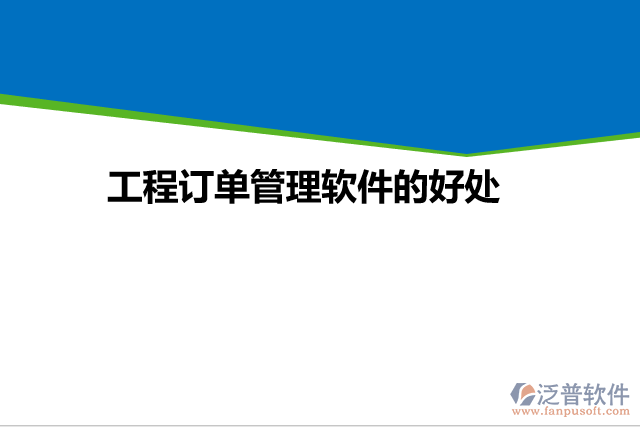 工程订单管理软件的好处

泛普软件
www.fanpusoft.com